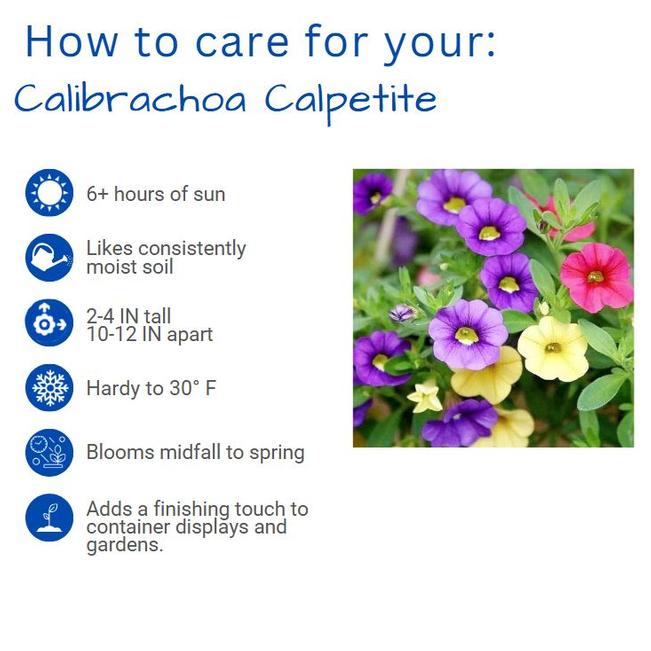 How to care for your:
Calibrachoa Calpetite

6+ hours of sun

Likes consistently moist soil

2-4 IN tall
10-12 IN apart

Hardy to 30° F

Blooms midfall to spring

Adds a finishing touch to container displays and gardens.